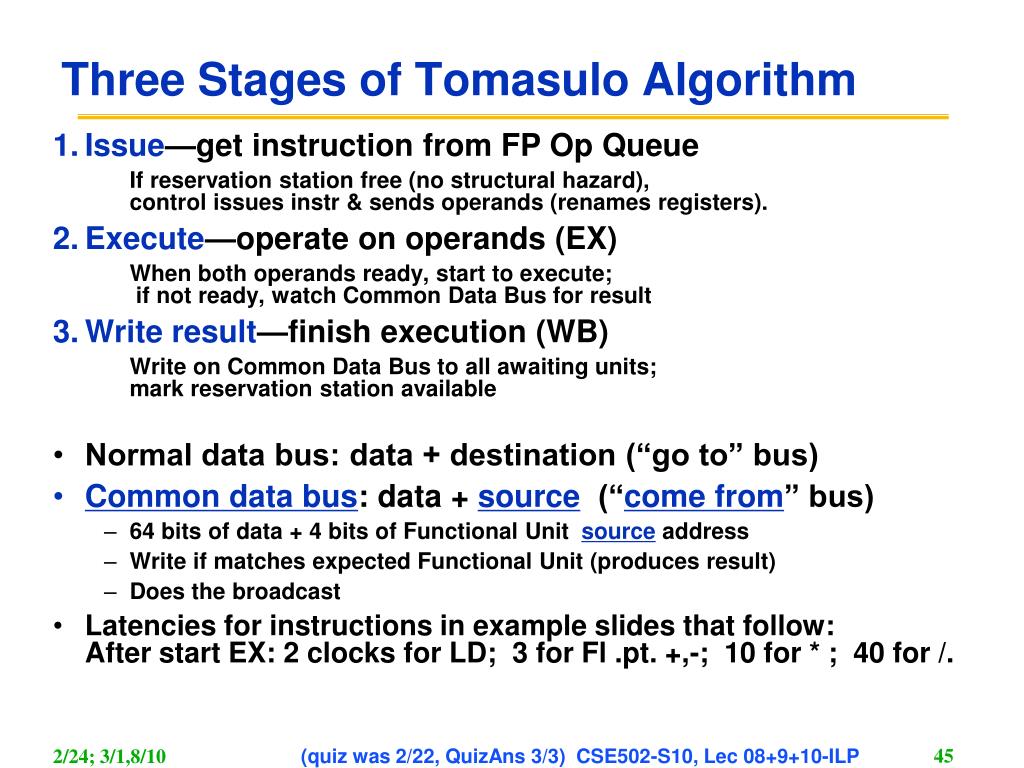 Three Stages of Tomasulo Algorithm

1. Issue—get instruction from FP Op Queue

If reservation station free (no structural hazard), control issues instr & sends operands (renames registers).

2. Execute—operate on operands (EX)

When both operands ready, start to execute; if not ready, watch Common Data Bus for result

3. Write result—finish execution (WB)

Write on Common Data Bus to all awaiting units; mark reservation station available

• Normal data bus: data + destination (“go to” bus)
• Common data bus: data + source (“come from” bus)
– 64 bits of data + 4 bits of Functional Unit source address
– Write if matches expected Functional Unit (produces result)
– Does the broadcast
• Latencies for instructions in example slides that follow:
After start EX: 2 clocks for LD; 3 for Fl .pt. +,-; 10 for * ; 40 for /.

2/24; 3/1,8/10 (quiz was 2/22, QuizAns 3/3) CSE502-S10, Lec 08+9+10-ILP 45